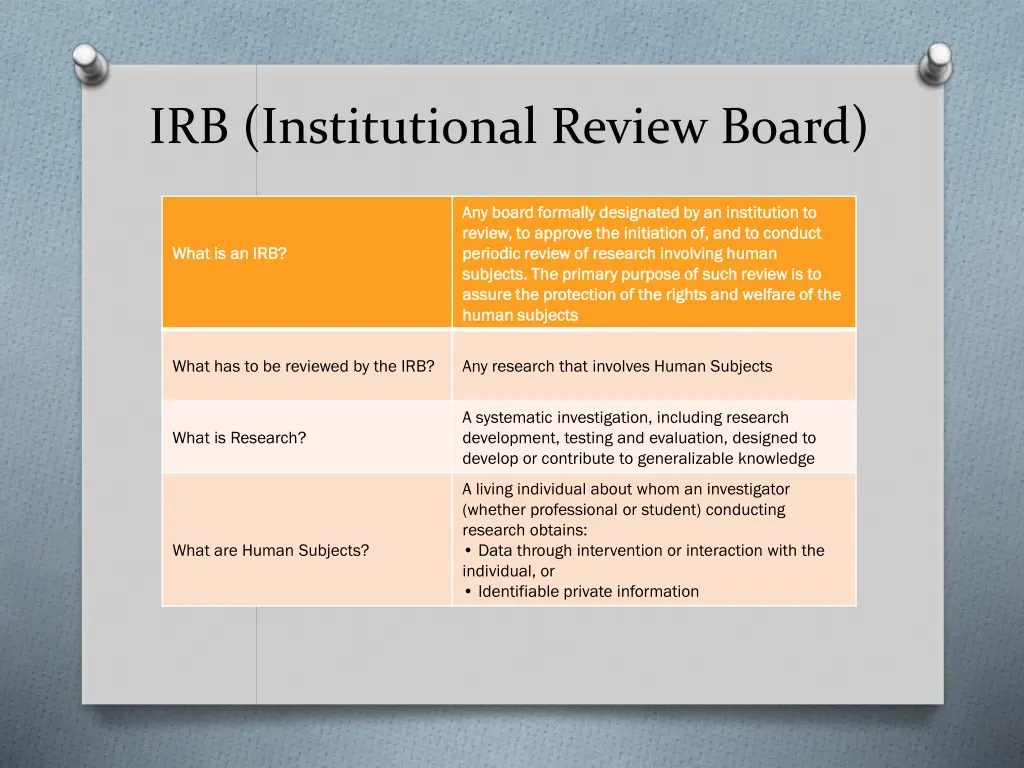 IRB (Institutional Review Board)

| What is an IRB? | Any board formally designated by an institution to review, to approve the initiation of, and to conduct periodic review of research involving human subjects. The primary purpose of such review is to assure the protection of the rights and welfare of the human subjects |
|---|---|
| What has to be reviewed by the IRB? | Any research that involves Human Subjects |
| What is Research? | A systematic investigation, including research development, testing and evaluation, designed to develop or contribute to generalizable knowledge |
| What are Human Subjects? | A living individual about whom an investigator (whether professional or student) conducting research obtains: • Data through intervention or interaction with the individual, or • Identifiable private information |